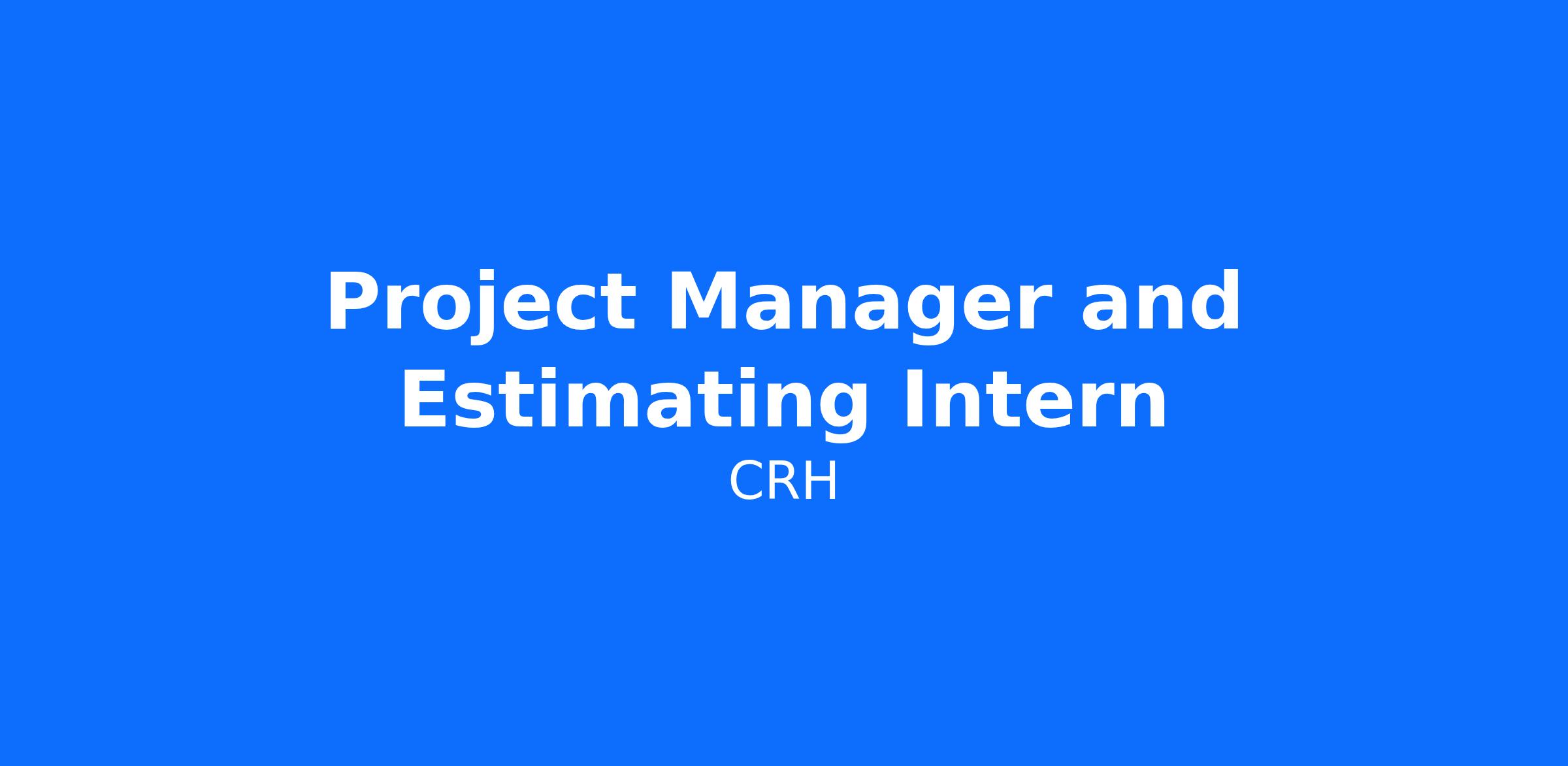 Project Manager and Estimating Intern
CRH